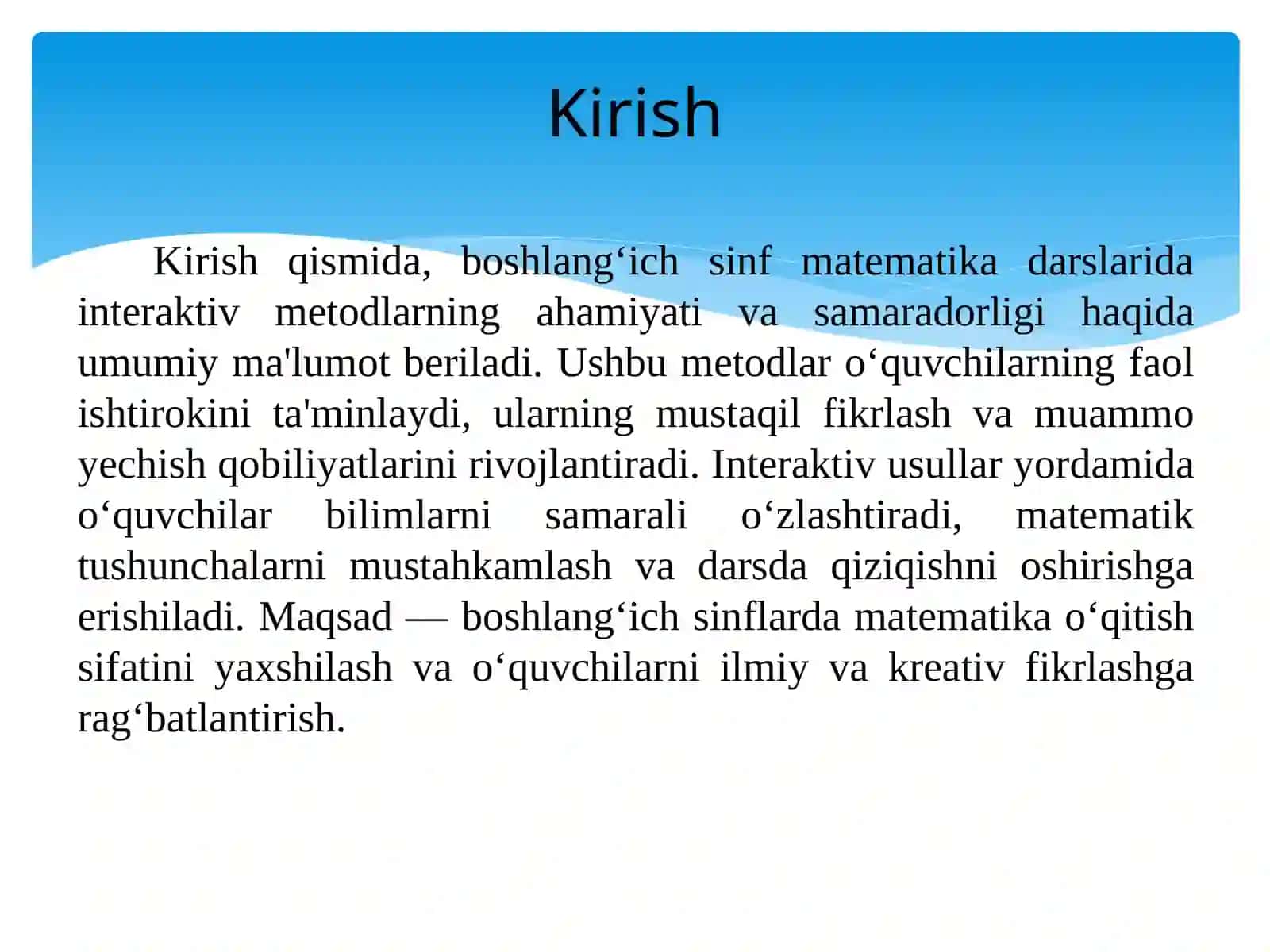 Kirish

Kirish qismida, boshlang‘ich sinf matematika darslarida interaktiv metodlarning ahamiyati va samaradorligi haqida umumiy ma'lumot beriladi. Ushbu metodlar o‘quvchilarning faol ishtirokini ta'minlaydi, ularning mustaqil fikrlash va muammo yechish qobiliyatlarini rivojlantiradi. Interaktiv usullar yordamida o‘quvchilar bilimlarni samarali o‘zlashtiradi, matematik tushunchalarni mustahkamlash va darsda qiziqishni oshirishga erishiladi. Maqsad — boshlang‘ich sinflarda matematika o‘qitish sifatini yaxshilash va o‘quvchilarni ilmiy va kreativ fikrlashga rag‘batlantirish.